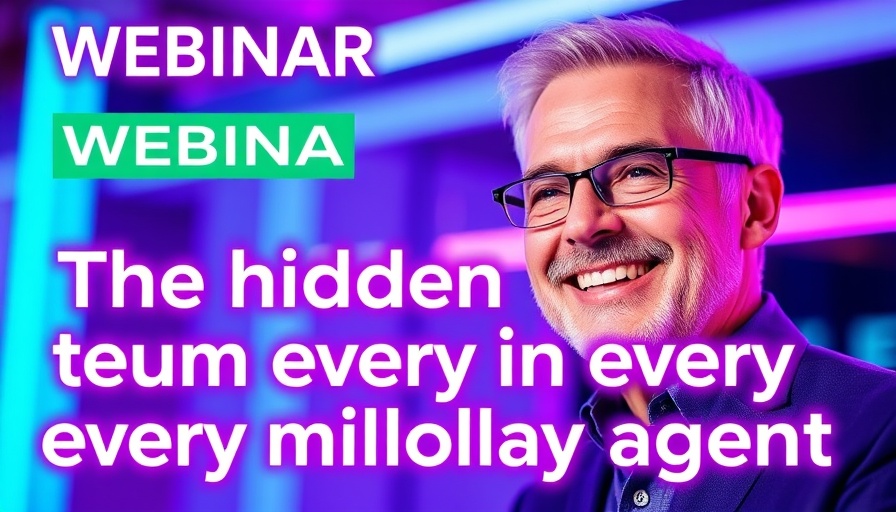 WEBINAR

WEBINA

The hidden teum every in every every millollay agent